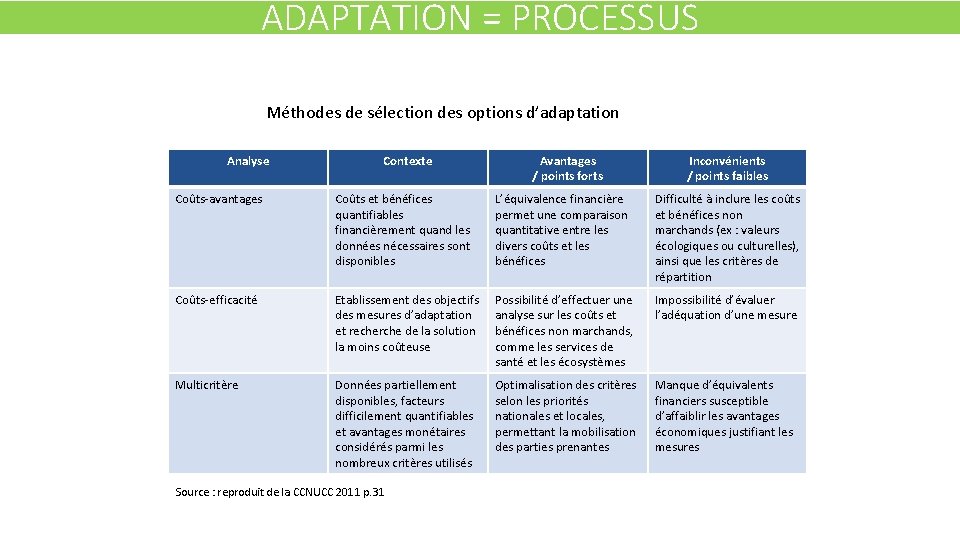 ADAPTATION = PROCESSUS

Méthodes de sélection des options d'adaptation

| Analyse | Contexte | Avantages / points forts | Inconvénients / points faibles |
|---|---|---|---|
| Coûts-avantages | Coûts et bénéfices quantifiables financièrement quand les données nécessaires sont disponibles | L'équivalence financière permet une comparaison quantitative entre les divers coûts et les bénéfices | Difficulté à inclure les coûts et bénéfices non marchands (ex : valeurs écologiques ou culturelles), ainsi que les critères de répartition |
| Coûts-efficacité | Etablissement des objectifs des mesures d'adaptation et recherche de la solution la moins coûteuse | Possibilité d'effectuer une analyse sur les coûts et bénéfices non marchands, comme les services de santé et les écosystèmes | Impossibilité d'évaluer l'adéquation d'une mesure |
| Multicritère | Données partiellement disponibles, facteurs difficilement quantifiables et avantages monétaires considérés parmi les nombreux critères utilisés | Optimalisation des critères selon les priorités nationales et locales, permettant la mobilisation des parties prenantes | Manque d'équivalents financiers susceptible d'affaiblir les avantages économiques justifiant les mesures |

Source : reproduit de la CCNUCC 2011 p.31